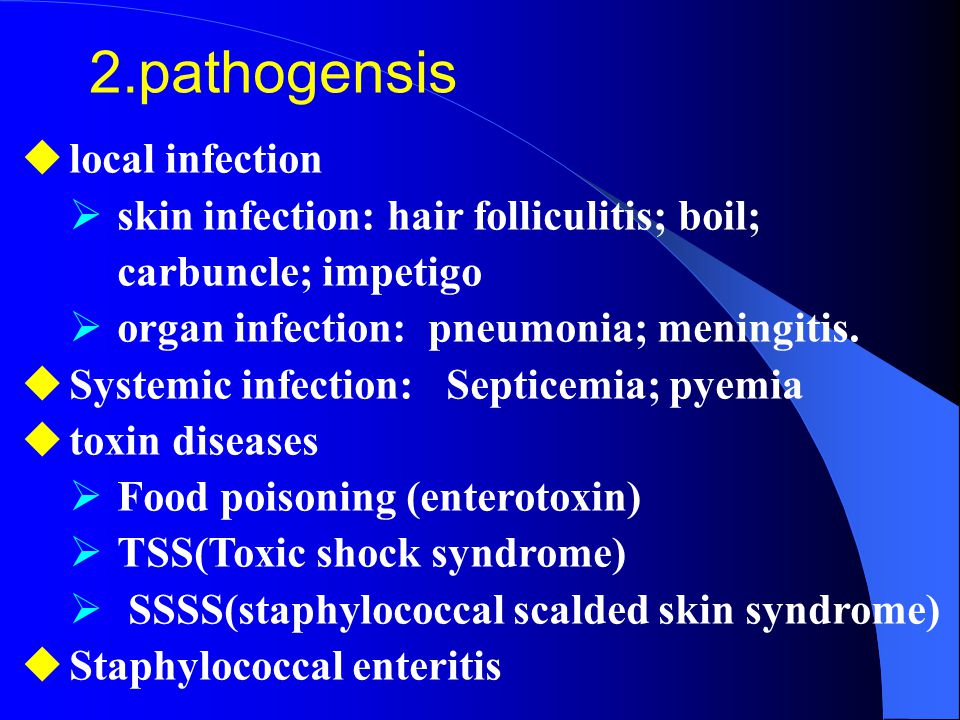 2.pathogensis

◆ local infection

➢ skin infection: hair folliculitis; boil; carbuncle; impetigo

➢ organ infection: pneumonia; meningitis.

◆ Systemic infection: Septicemia; pyemia

◆ toxin diseases

➢ Food poisoning (enterotoxin)

➢ TSS(Toxic shock syndrome)

➢ SSSS(staphylococcal scalded skin syndrome)

◆ Staphylococcal enteritis